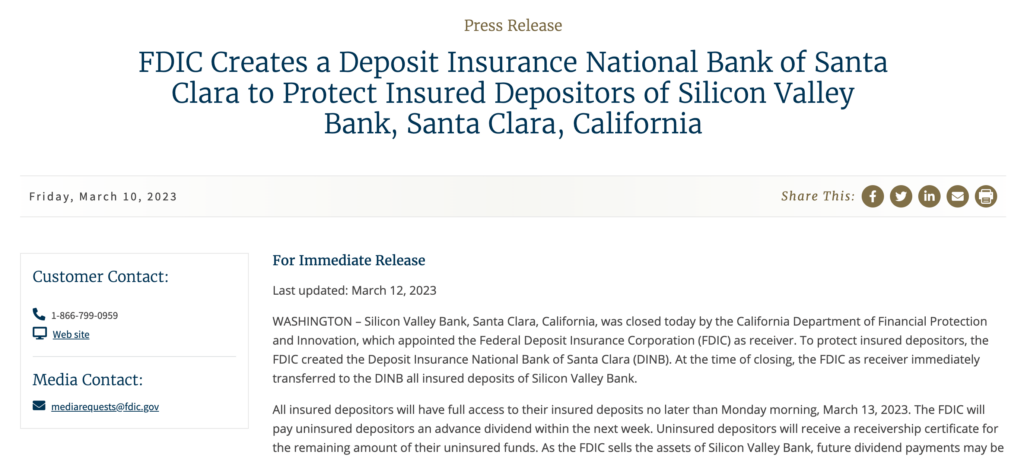 Press Release

FDIC Creates a Deposit Insurance National Bank of Santa Clara to Protect Insured Depositors of Silicon Valley Bank, Santa Clara, California

Friday, March 10, 2023

Share This:

Customer Contact:

1-866-799-0959

Web site

Media Contact:

mediarequests@fdic.gov

For Immediate Release

Last updated: March 12, 2023

WASHINGTON – Silicon Valley Bank, Santa Clara, California, was closed today by the California Department of Financial Protection and Innovation, which appointed the Federal Deposit Insurance Corporation (FDIC) as receiver. To protect insured depositors, the FDIC created the Deposit Insurance National Bank of Santa Clara (DINB). At the time of closing, the FDIC as receiver immediately transferred to the DINB all insured deposits of Silicon Valley Bank.

All insured depositors will have full access to their insured deposits no later than Monday morning, March 13, 2023. The FDIC will pay uninsured depositors an advance dividend within the next week. Uninsured depositors will receive a receivership certificate for the remaining amount of their uninsured funds. As the FDIC sells the assets of Silicon Valley Bank, future dividend payments may be